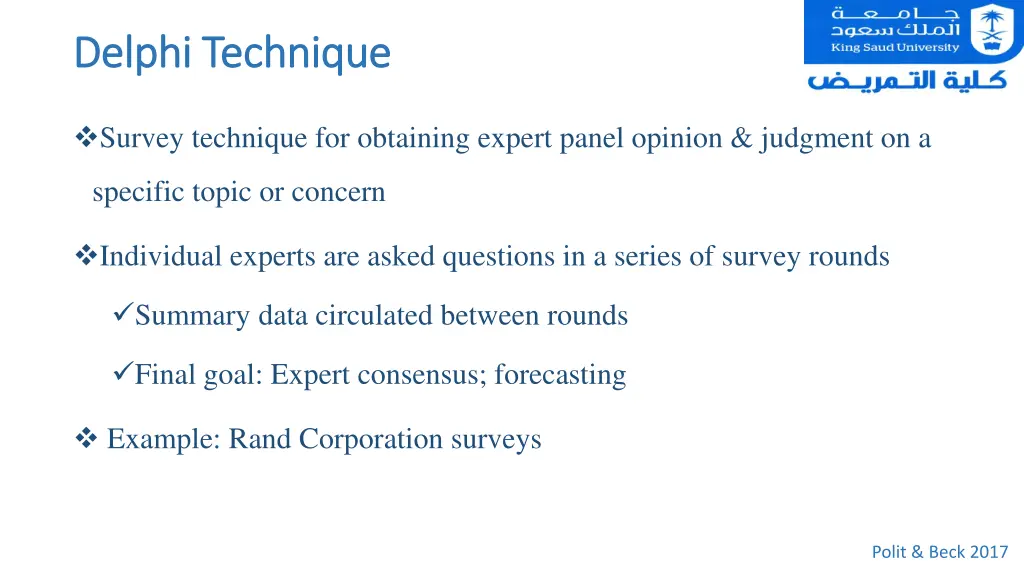 Delphi Technique

جامعة الملك سعود
King Saud University
كلية التمريض

❖Survey technique for obtaining expert panel opinion & judgment on a specific topic or concern

❖Individual experts are asked questions in a series of survey rounds

✓Summary data circulated between rounds

✓Final goal: Expert consensus; forecasting

❖ Example: Rand Corporation surveys

Polit & Beck 2017